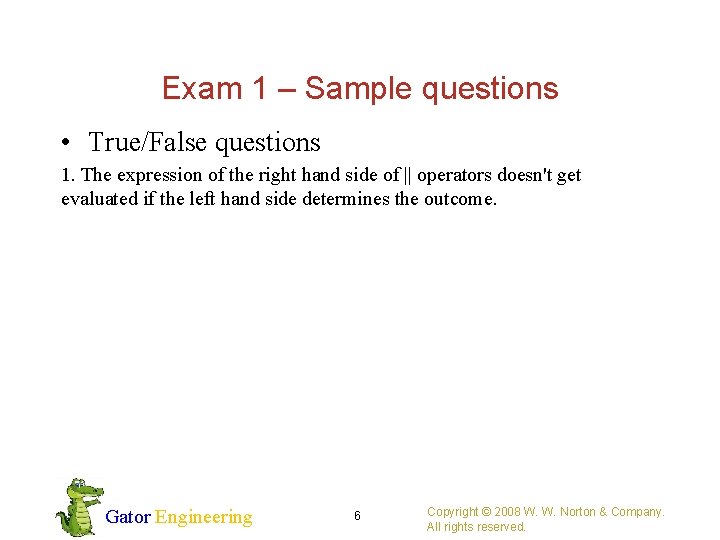 Exam 1 – Sample questions

• True/False questions

1. The expression of the right hand side of || operators doesn't get evaluated if the left hand side determines the outcome.

Gator Engineering

6

Copyright © 2008 W. W. Norton & Company. All rights reserved.